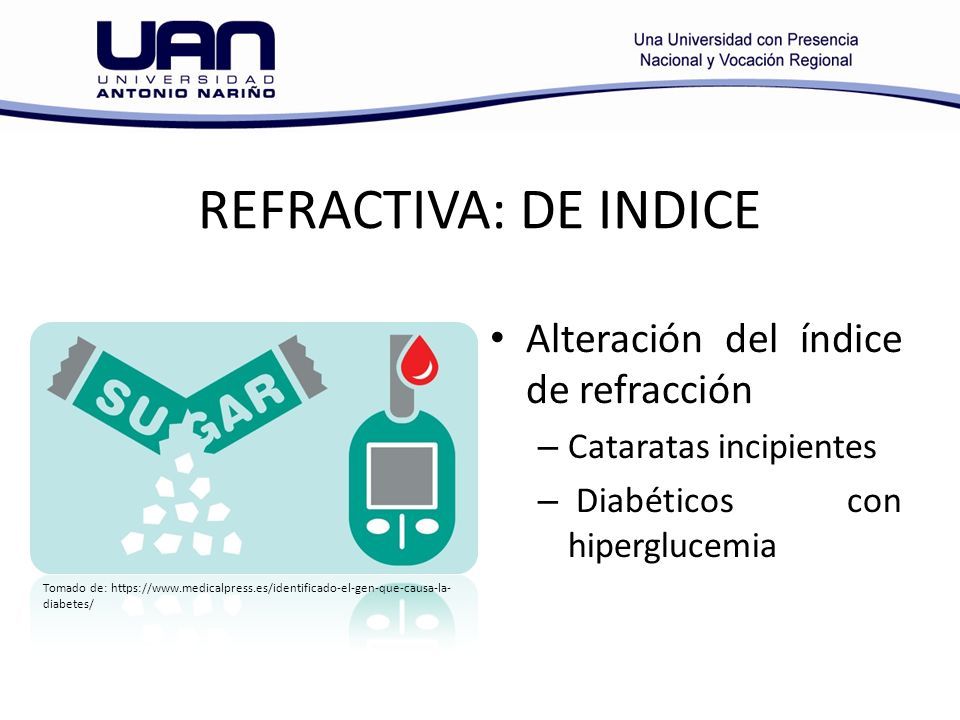 UAN
UNIVERSIDAD
ANTONIO NARIÑO

Una Universidad con Presencia
Nacional y Vocación Regional

REFRACTIVA: DE INDICE

SUGAR

Tomado de: https://www.medicalpress.es/identificado-el-gen-que-causa-la-diabetes/

• Alteración del índice de refracción
– Cataratas incipientes
– Diabéticos con hiperglucemia